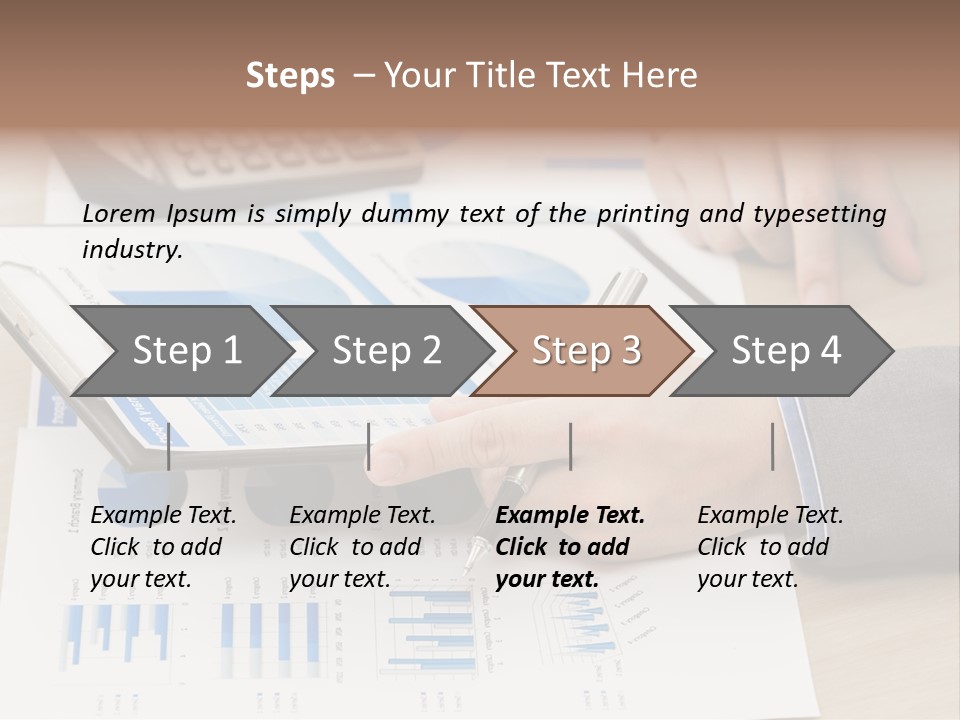 Steps – Your Title Text Here

Lorem Ipsum is simply dummy text of the printing and typesetting industry.

Step 1

Step 2

Step 3

Step 4

Example Text. Click to add your text.

Example Text. Click to add your text.

Example Text. Click to add your text.

Example Text. Click to add your text.